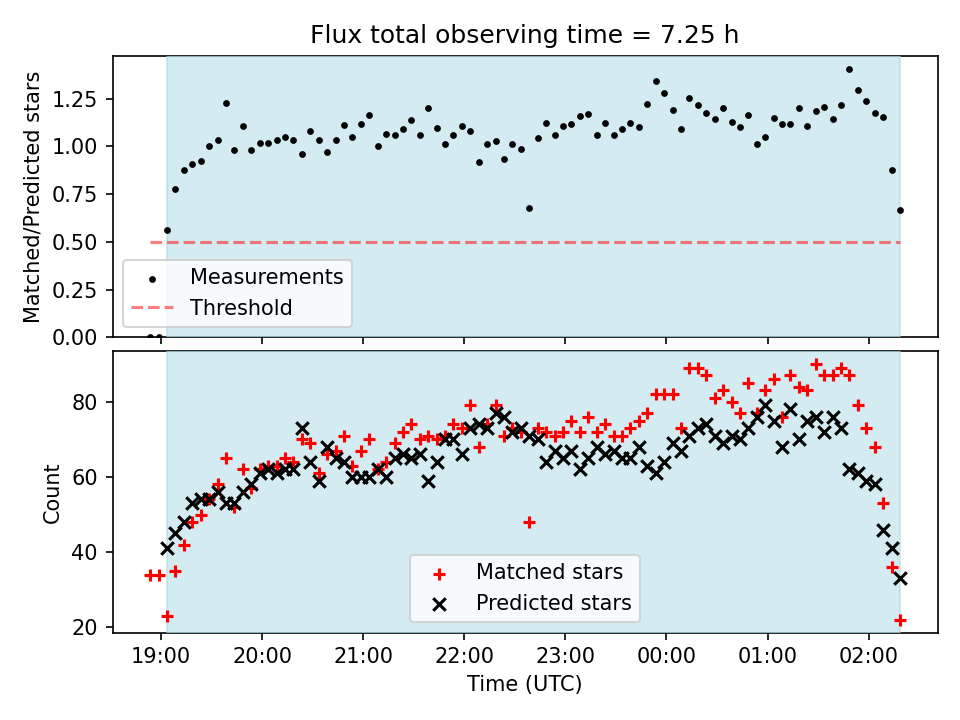 Flux total observing time = 7.25 h

Matched/Predicted stars

1.25
1.00
0.75
0.50
0.25
0.00

Measurements
Threshold

Count

80
60
40
20

Matched stars
Predicted stars

19:00 20:00 21:00 22:00 23:00 00:00 01:00 02:00

Time (UTC)